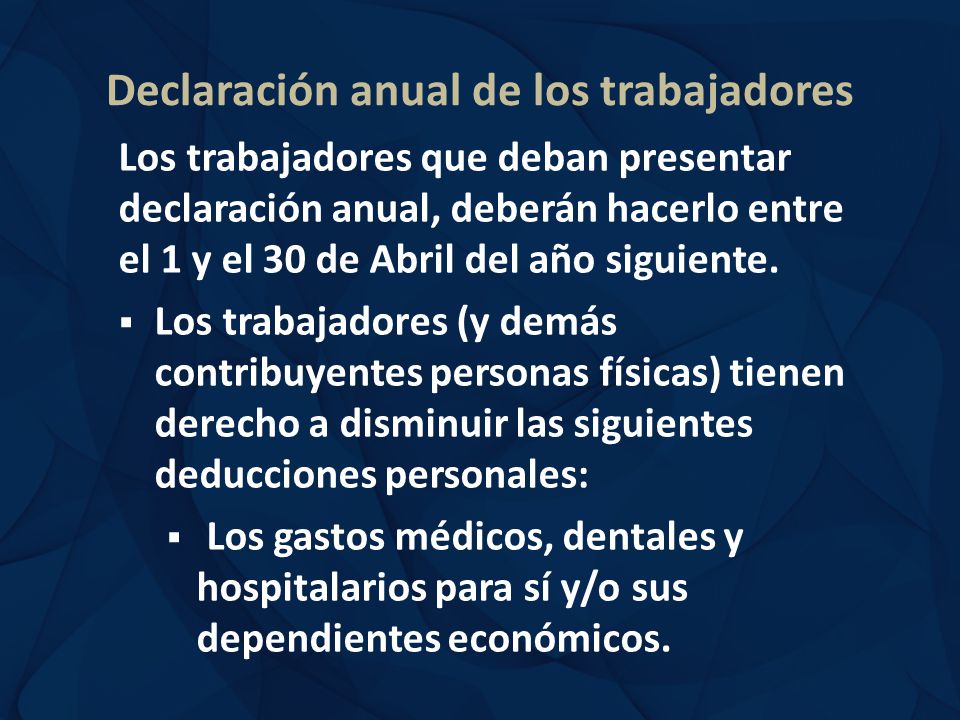 Declaración anual de los trabajadores

Los trabajadores que deban presentar declaración anual, deberán hacerlo entre el 1 y el 30 de Abril del año siguiente.

▪ Los trabajadores (y demás contribuyentes personas físicas) tienen derecho a disminuir las siguientes deducciones personales:

▪ Los gastos médicos, dentales y hospitalarios para sí y/o sus dependientes económicos.